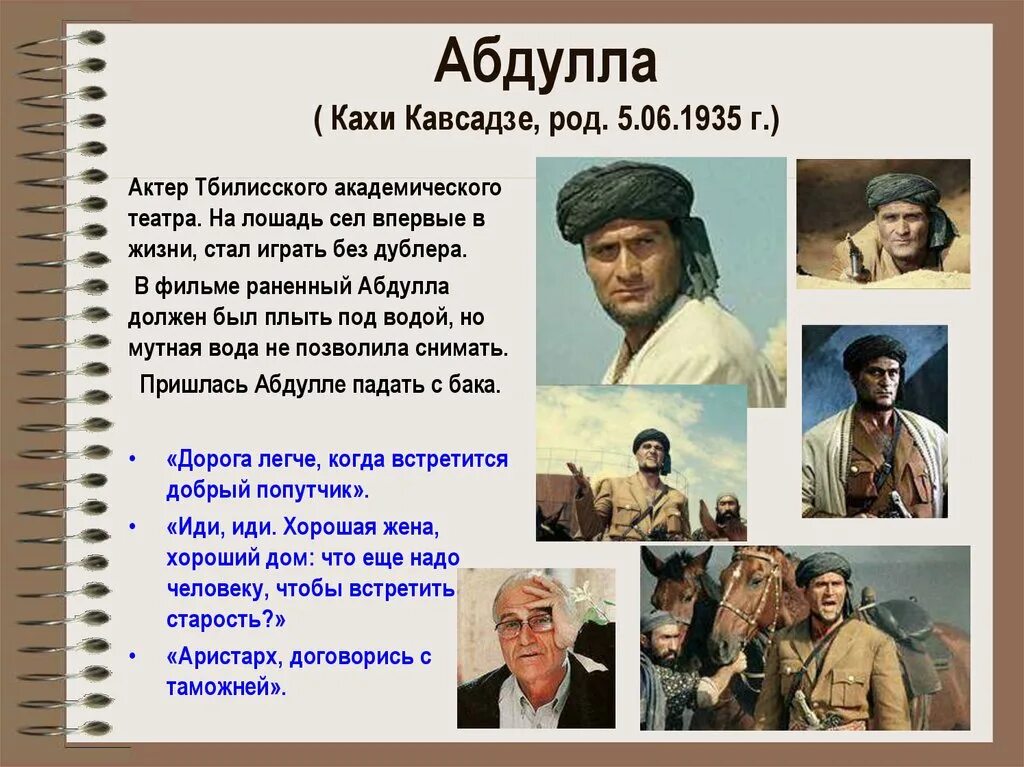 Абдулла
( Кахи Кавсадзе, род. 5.06.1935 г.)

Актер Тбилисского академического театра. На лошадь сел впервые в жизни, стал играть без дублера.

В фильме раненный Абдулла должен был плыть под водой, но мутная вода не позволила снимать.

Пришлась Абдулле падать с бака.

• «Дорога легче, когда встретится добрый попутчик».
• «Иди, иди. Хорошая жена, хороший дом: что еще надо человеку, чтобы встретить старость?»
• «Аристарх, договорись с таможней».